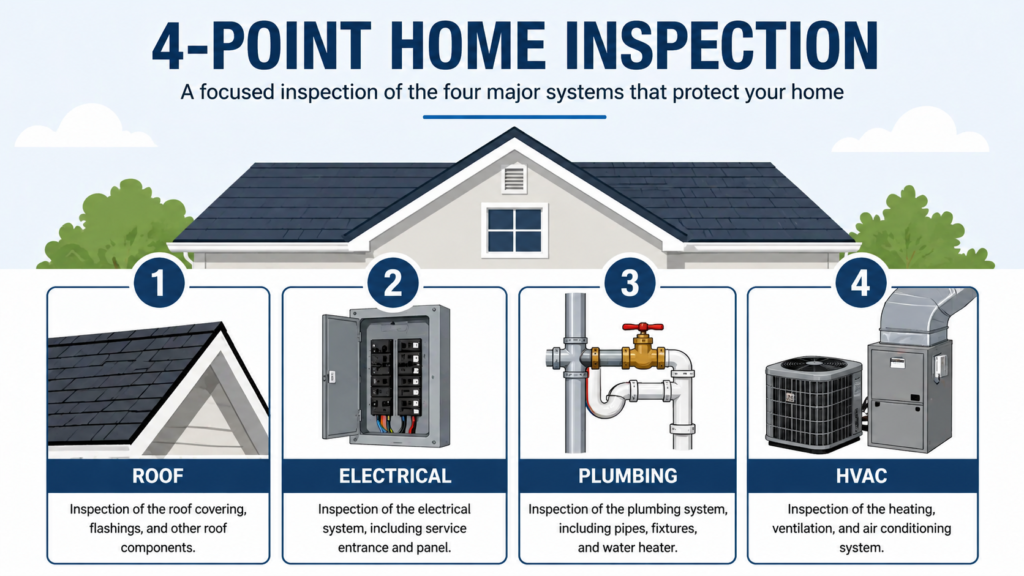 4-POINT HOME INSPECTION

A focused inspection of the four major systems that protect your home

1

ROOF

Inspection of the roof covering, flashings, and other roof components.

2

ELECTRICAL

Inspection of the electrical system, including service entrance and panel.

3

PLUMBING

Inspection of the plumbing system, including pipes, fixtures, and water heater.

4

HVAC

Inspection of the heating, ventilation, and air conditioning system.